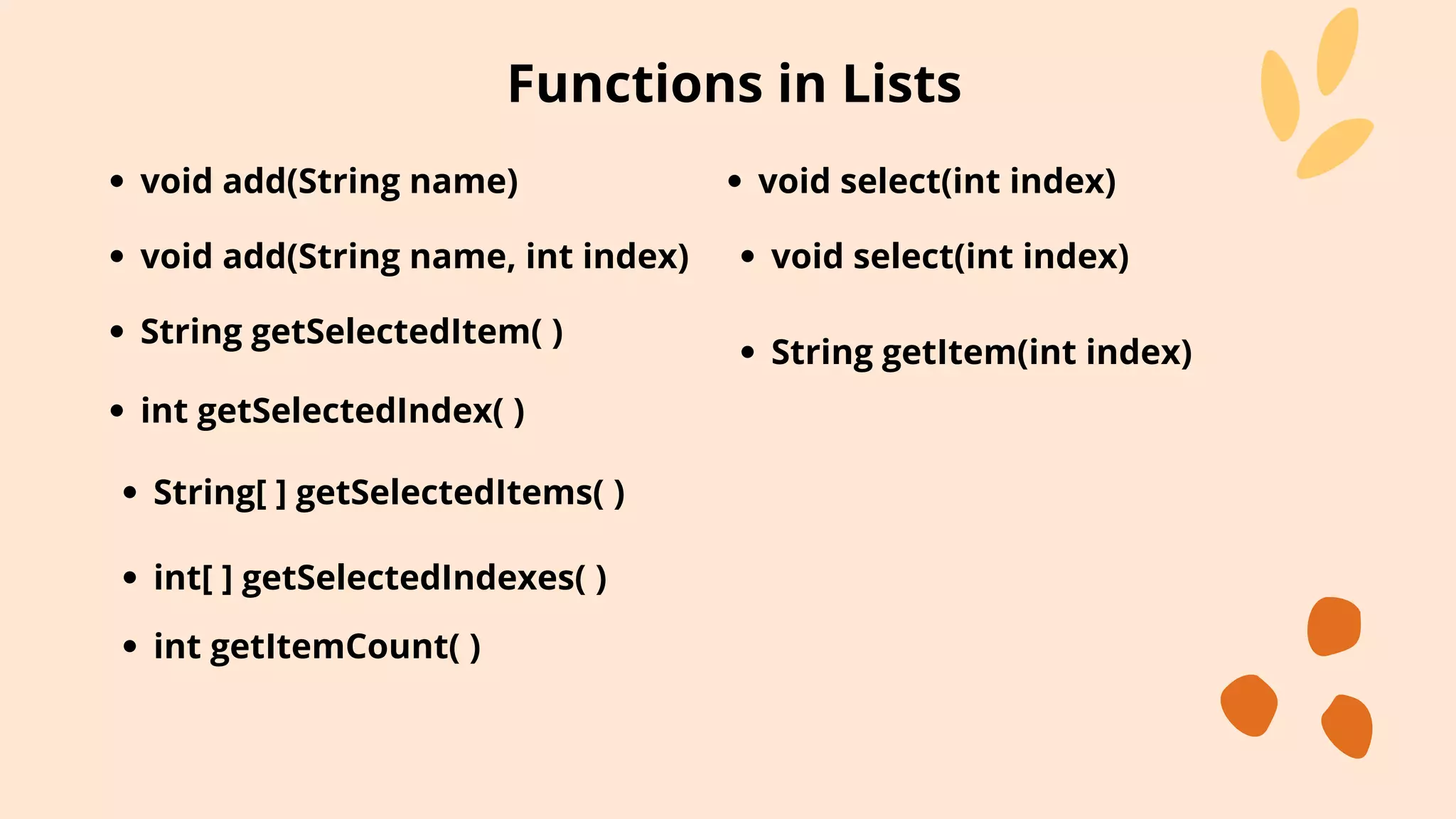 Functions in Lists

- void add(String name)
- void add(String name, int index)
- String getSelectedItem( )
- int getSelectedIndex( )
- String[ ] getSelectedItems( )
- int[ ] getSelectedIndexes( )
- int getItemCount( )

- void select(int index)
- void select(int index)
- String getItem(int index)